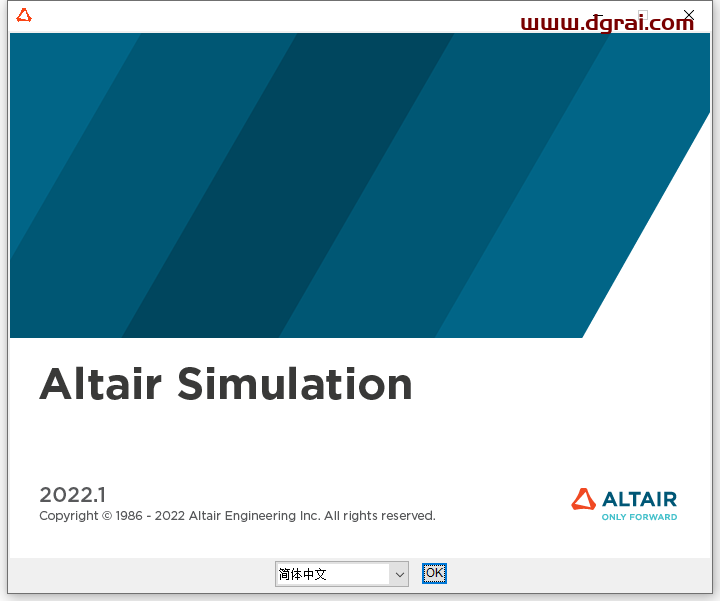 www.dgrai.com

Altair Simulation

2022.1
Copyright © 1986 - 2022 Altair Engineering Inc. All rights reserved.

ALTAIR
ONLY FORWARD

简体中文
OK